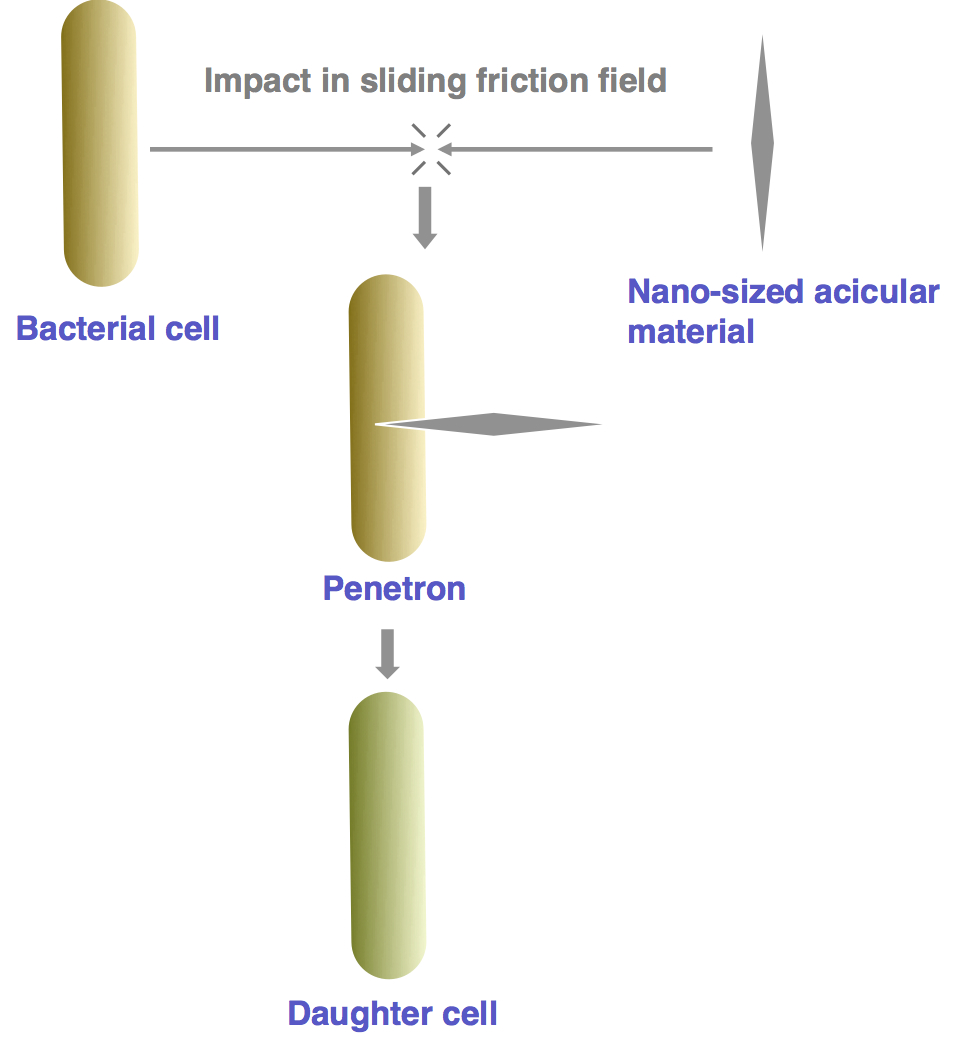 Impact in sliding friction field

Bacterial cell

Nano-sized acicular material

Penetron

Daughter cell